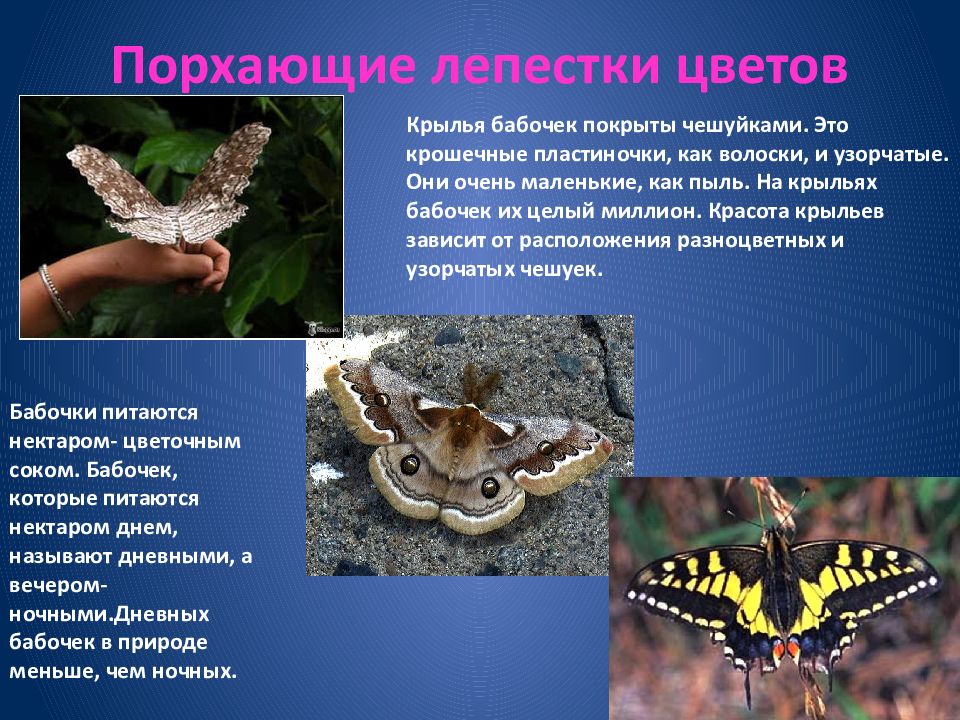 Порхающие лепестки цветов

Крылья бабочек покрыты чешуйками. Это крошечные пластиночки, как волоски, и узорчатые. Они очень маленькие, как пыль. На крыльях бабочек их целый миллион. Красота крыльев зависит от расположения разноцветных и узорчатых чешуек.

Бабочки питаются нектаром- цветочным соком. Бабочек, которые питаются нектаром днем, называют дневными, а вечером- ночными.Дневных бабочек в природе меньше, чем ночных.